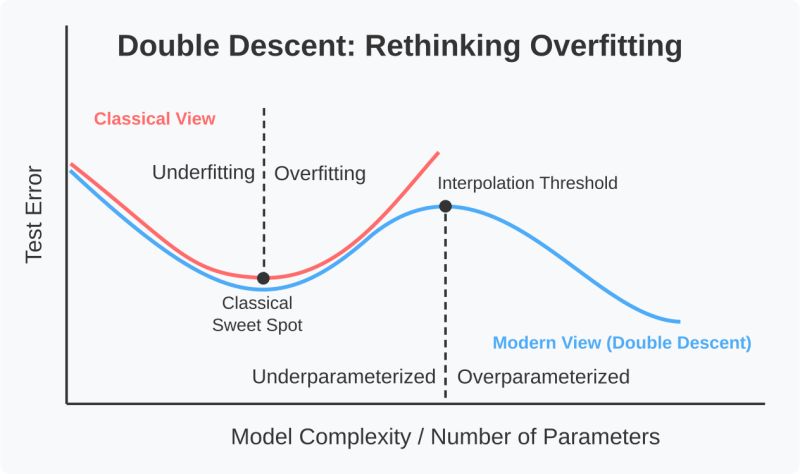 Double Descent: Rethinking Overfitting

Classical View

Underfitting

Overfitting

Interpolation Threshold

Test Error

Classical Sweet Spot

Modern View (Double Descent)

Underparameterized

Overparameterized

Model Complexity / Number of Parameters